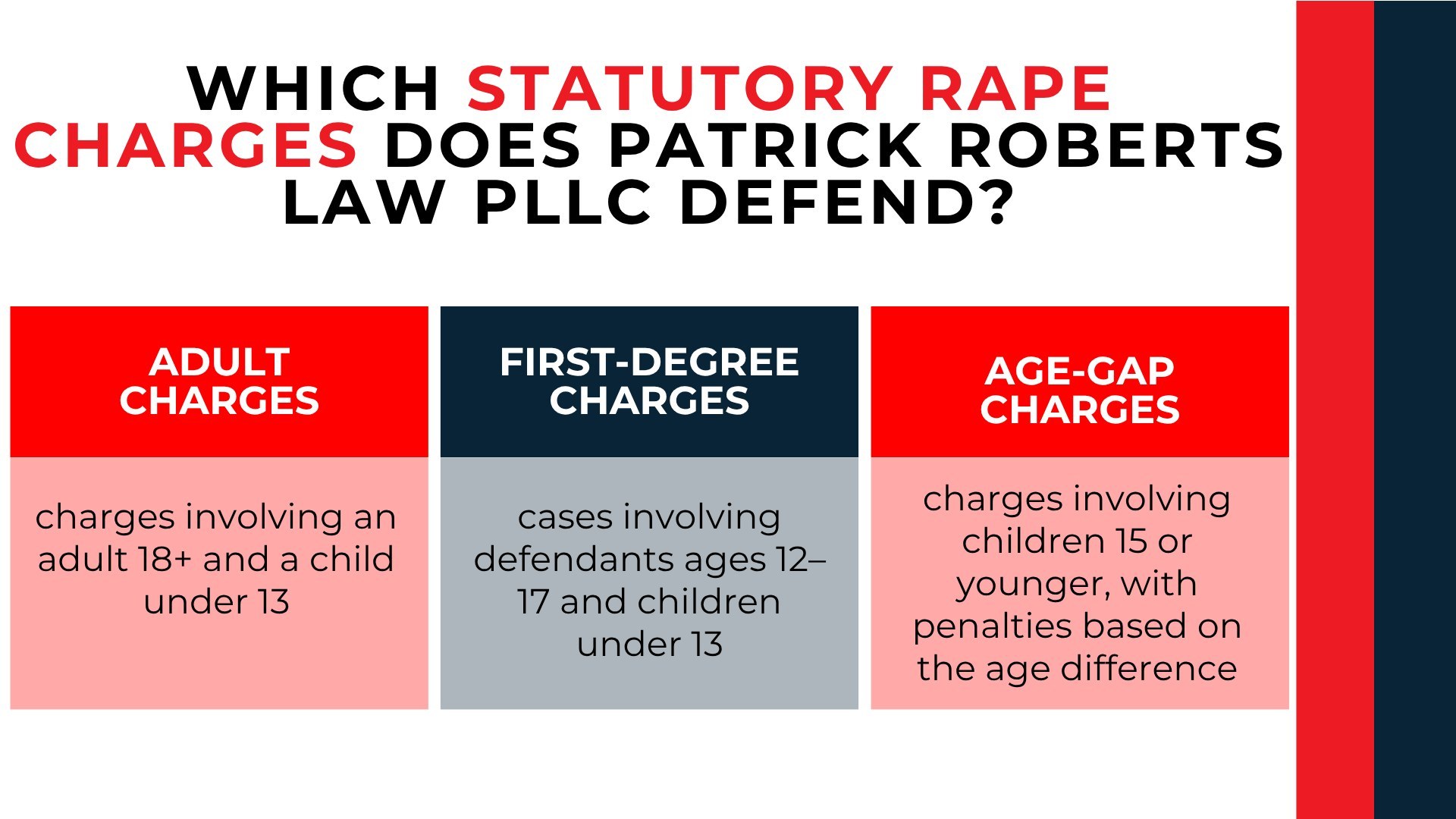 WHICH STATUTORY RAPE CHARGES DOES PATRICK ROBERTS LAW PLLC DEFEND?

ADULT CHARGES

charges involving an adult 18+ and a child under 13

FIRST-DEGREE CHARGES

cases involving defendants ages 12–17 and children under 13

AGE-GAP CHARGES

charges involving children 15 or younger, with penalties based on the age difference